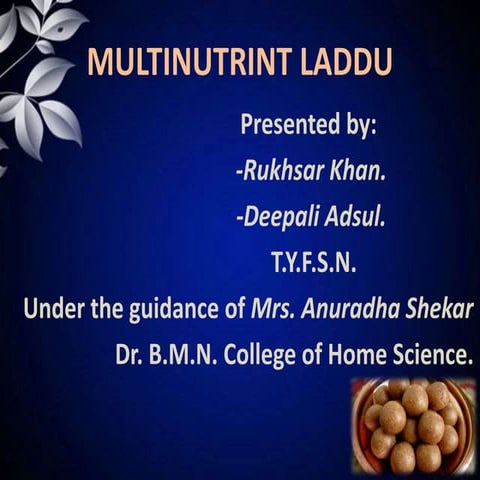 MULTINUTRINT LADDU

Presented by:

-Rukhsar Khan.

-Deepali Adsul.

T.Y.F.S.N.

Under the guidance of Mrs. Anuradha Shekar

Dr. B.M.N. College of Home Science.